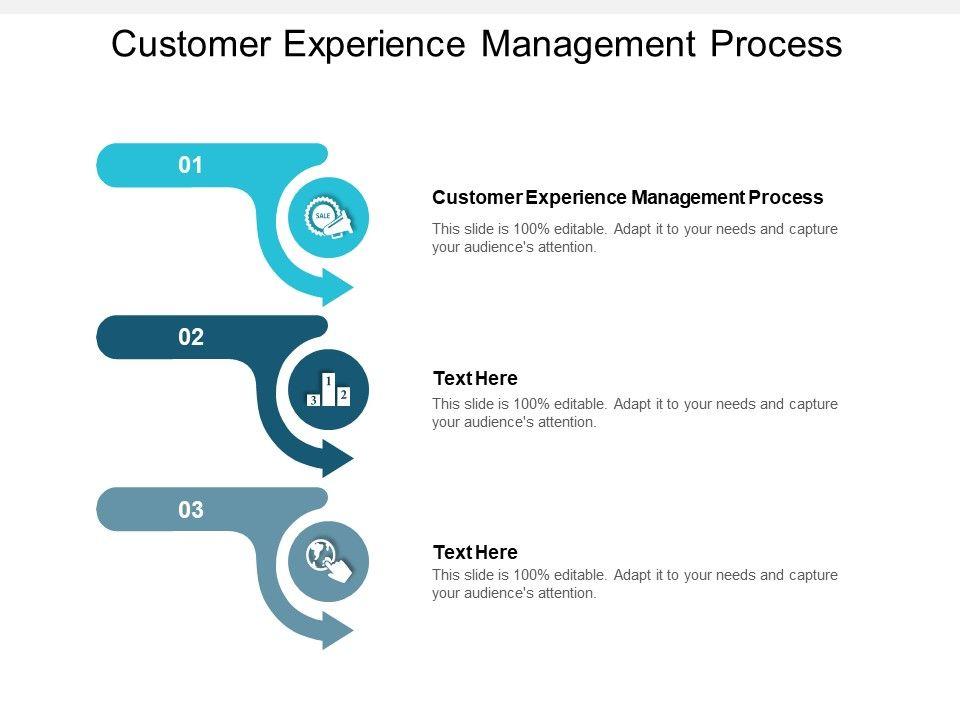 Customer Experience Management Process

01

SALE

Customer Experience Management Process

This slide is 100% editable. Adapt it to your needs and capture your audience's attention.

02

1
3
2

Text Here

This slide is 100% editable. Adapt it to your needs and capture your audience's attention.

03

Text Here

This slide is 100% editable. Adapt it to your needs and capture your audience's attention.